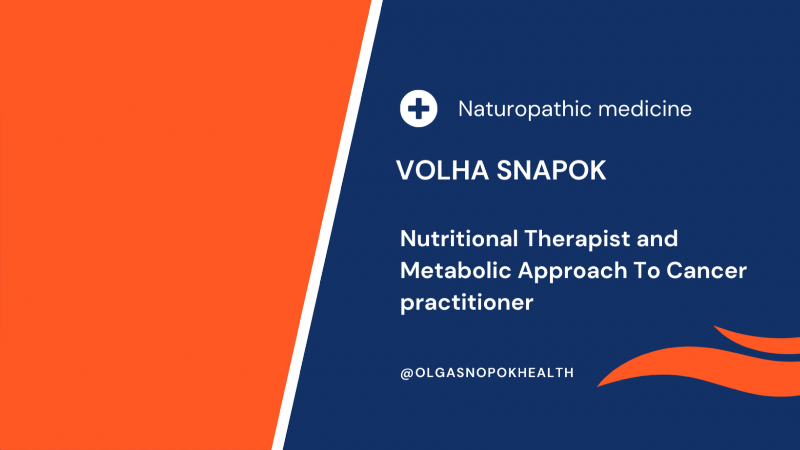 Naturopathic medicine

VOLHA SNAPOK

Nutritional Therapist and Metabolic Approach To Cancer practitioner

@OLGASNOPOKHEALTH